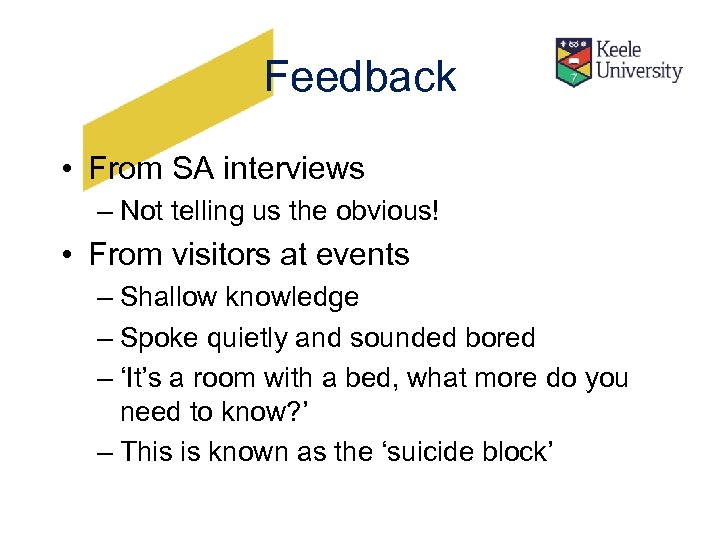 Feedback

Keele University

• From SA interviews
– Not telling us the obvious!
• From visitors at events
– Shallow knowledge
– Spoke quietly and sounded bored
– ‘It’s a room with a bed, what more do you need to know?’
– This is known as the ‘suicide block’